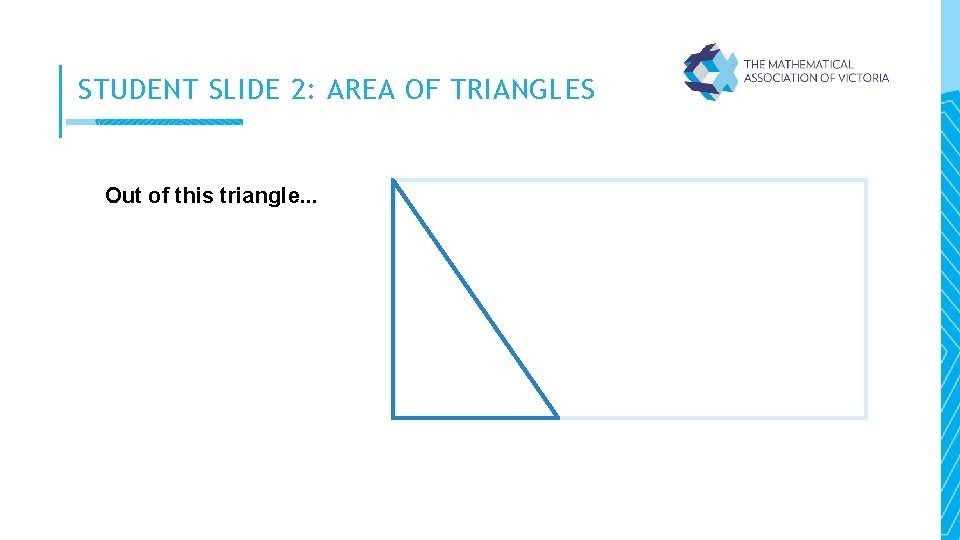 STUDENT SLIDE 2: AREA OF TRIANGLES

THE MATHEMATICAL ASSOCIATION OF VICTORIA

Out of this triangle...